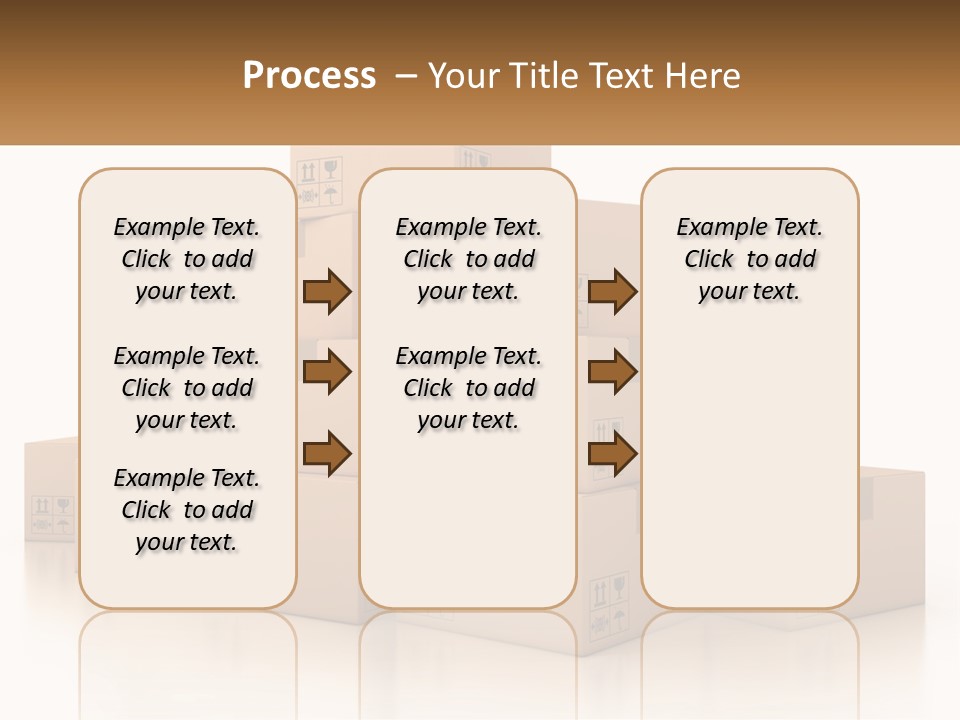 Process – Your Title Text Here

Example Text. Click to add your text.

Example Text. Click to add your text.

Example Text. Click to add your text.

Example Text. Click to add your text.

Example Text. Click to add your text.

Example Text. Click to add your text.